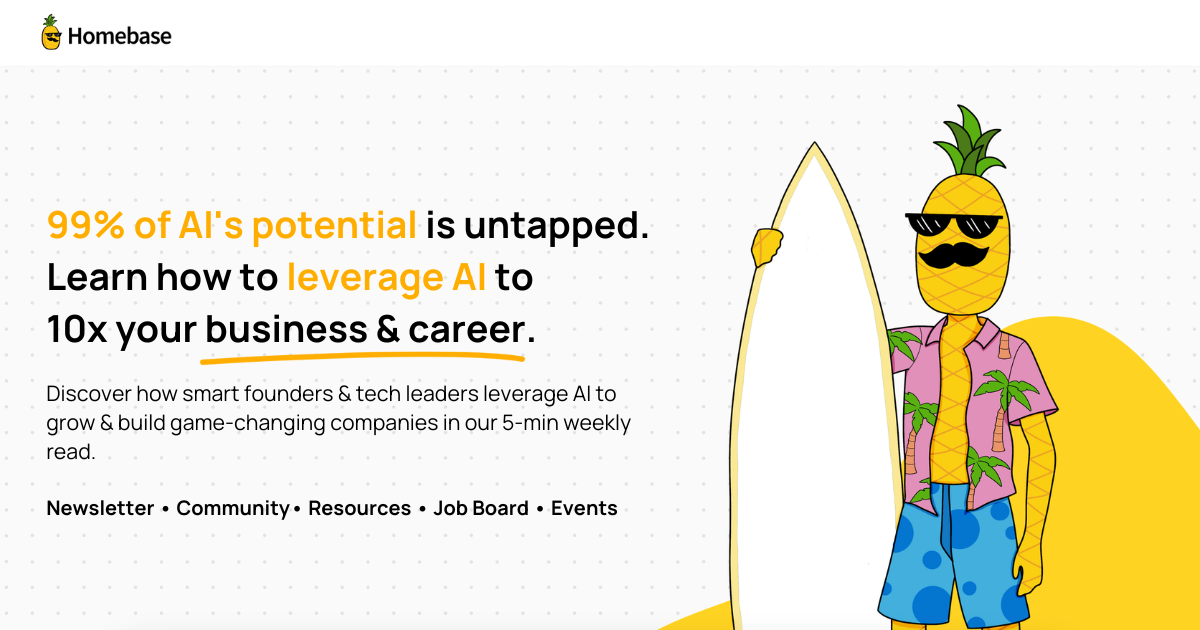 Homebase

99% of AI's potential is untapped. Learn how to leverage AI to 10x your business & career.

Discover how smart founders & tech leaders leverage AI to grow & build game-changing companies in our 5-min weekly read.

Newsletter • Community • Resources • Job Board • Events